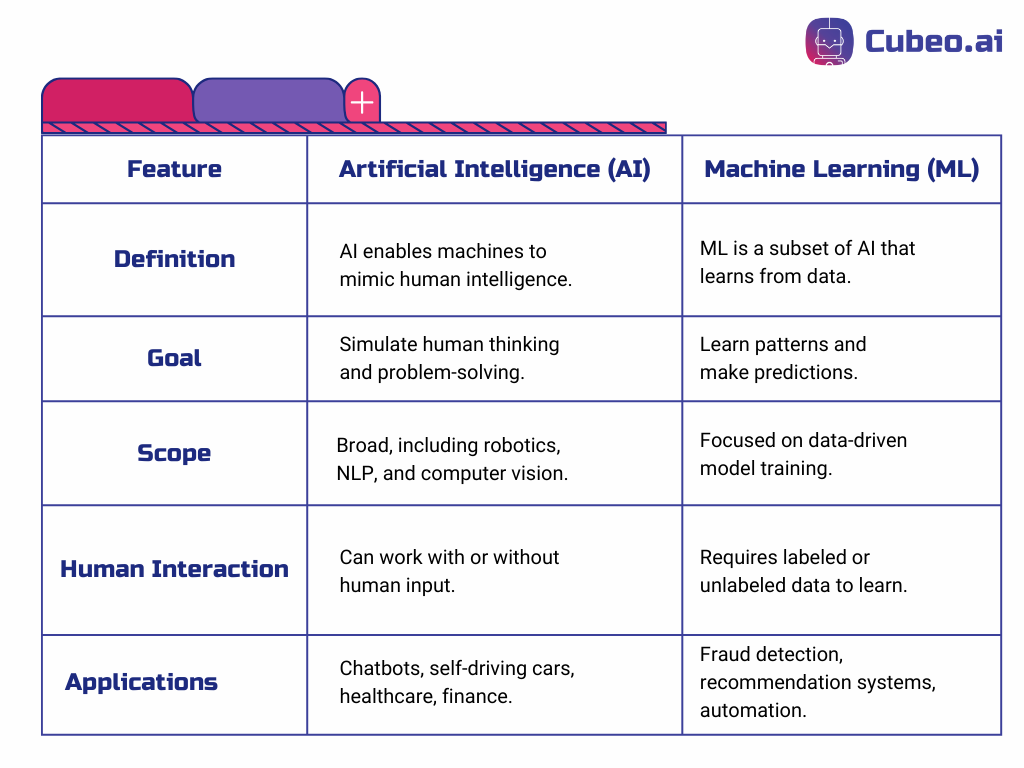 Cubeo.ai

+

| Feature | Artificial Intelligence (AI) | Machine Learning (ML) |
|---|---|---|
| Definition | AI enables machines to mimic human intelligence. | ML is a subset of AI that learns from data. |
| Goal | Simulate human thinking and problem-solving. | Learn patterns and make predictions. |
| Scope | Broad, including robotics, NLP, and computer vision. | Focused on data-driven model training. |
| Human Interaction | Can work with or without human input. | Requires labeled or unlabeled data to learn. |
| Applications | Chatbots, self-driving cars, healthcare, finance. | Fraud detection, recommendation systems, automation. |